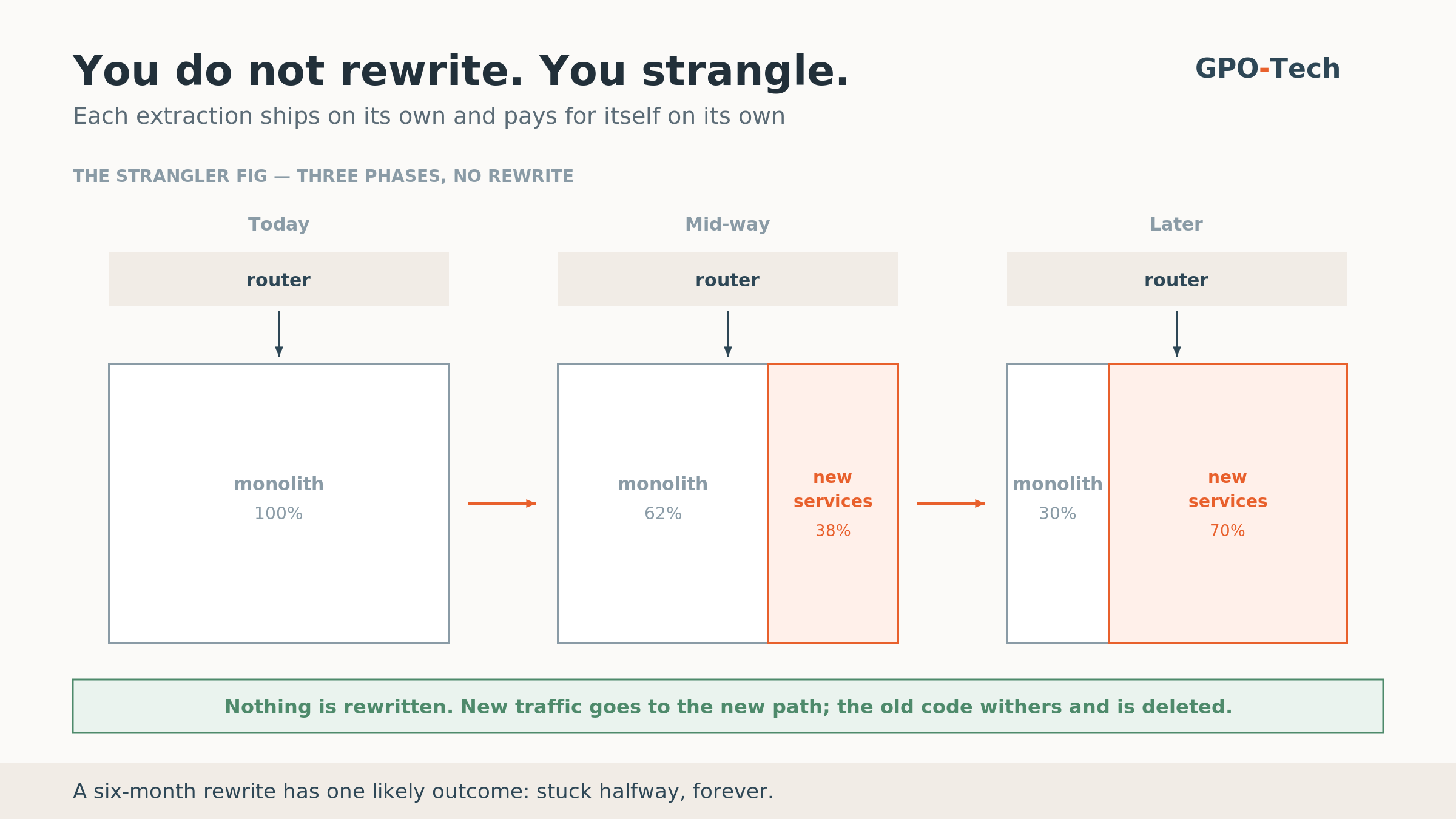 You do not rewrite. You strangle.

GPO-Tech

Each extraction ships on its own and pays for itself on its own

THE STRANGLER FIG — THREE PHASES, NO REWRITE

Today

router

monolith
100%

Mid-way

router

monolith
62%

new services
38%

Later

router

monolith
30%

new services
70%

Nothing is rewritten. New traffic goes to the new path; the old code withers and is deleted.

A six-month rewrite has one likely outcome: stuck halfway, forever.